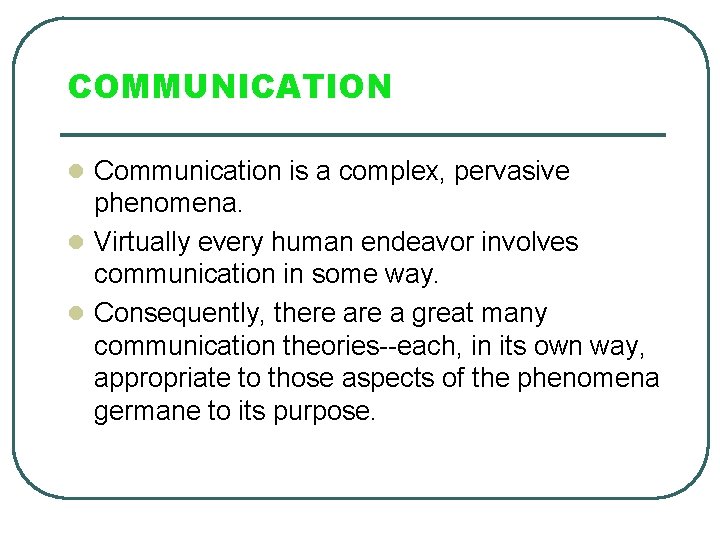 COMMUNICATION

- Communication is a complex, pervasive phenomena.
- Virtually every human endeavor involves communication in some way.
- Consequently, there are a great many communication theories--each, in its own way, appropriate to those aspects of the phenomena germane to its purpose.